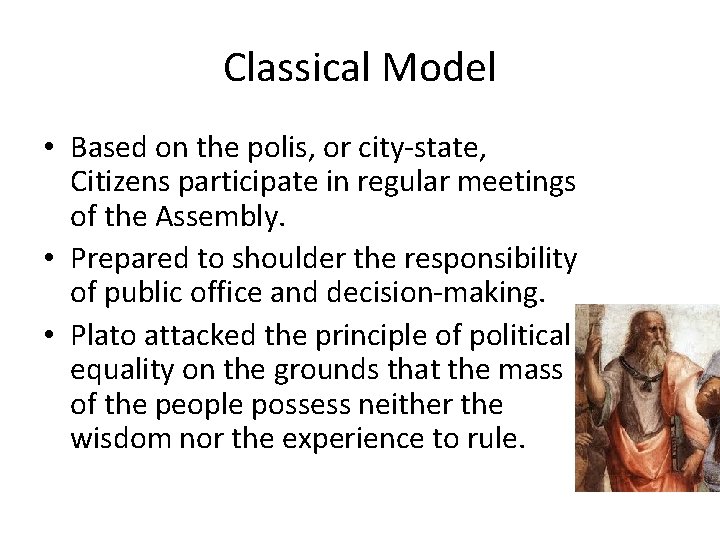 Classical Model

• Based on the polis, or city-state, Citizens participate in regular meetings of the Assembly.
• Prepared to shoulder the responsibility of public office and decision-making.
• Plato attacked the principle of political equality on the grounds that the mass of the people possess neither the wisdom nor the experience to rule.